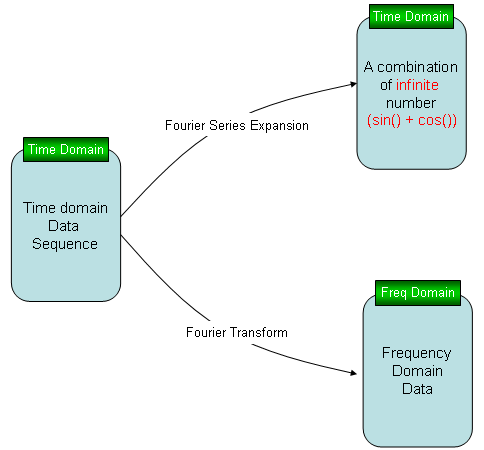 Time Domain

Time domain Data Sequence

Fourier Series Expansion

Time Domain

A combination of infinite number (sin() + cos())

Fourier Transform

Freq Domain

Frequency Domain Data